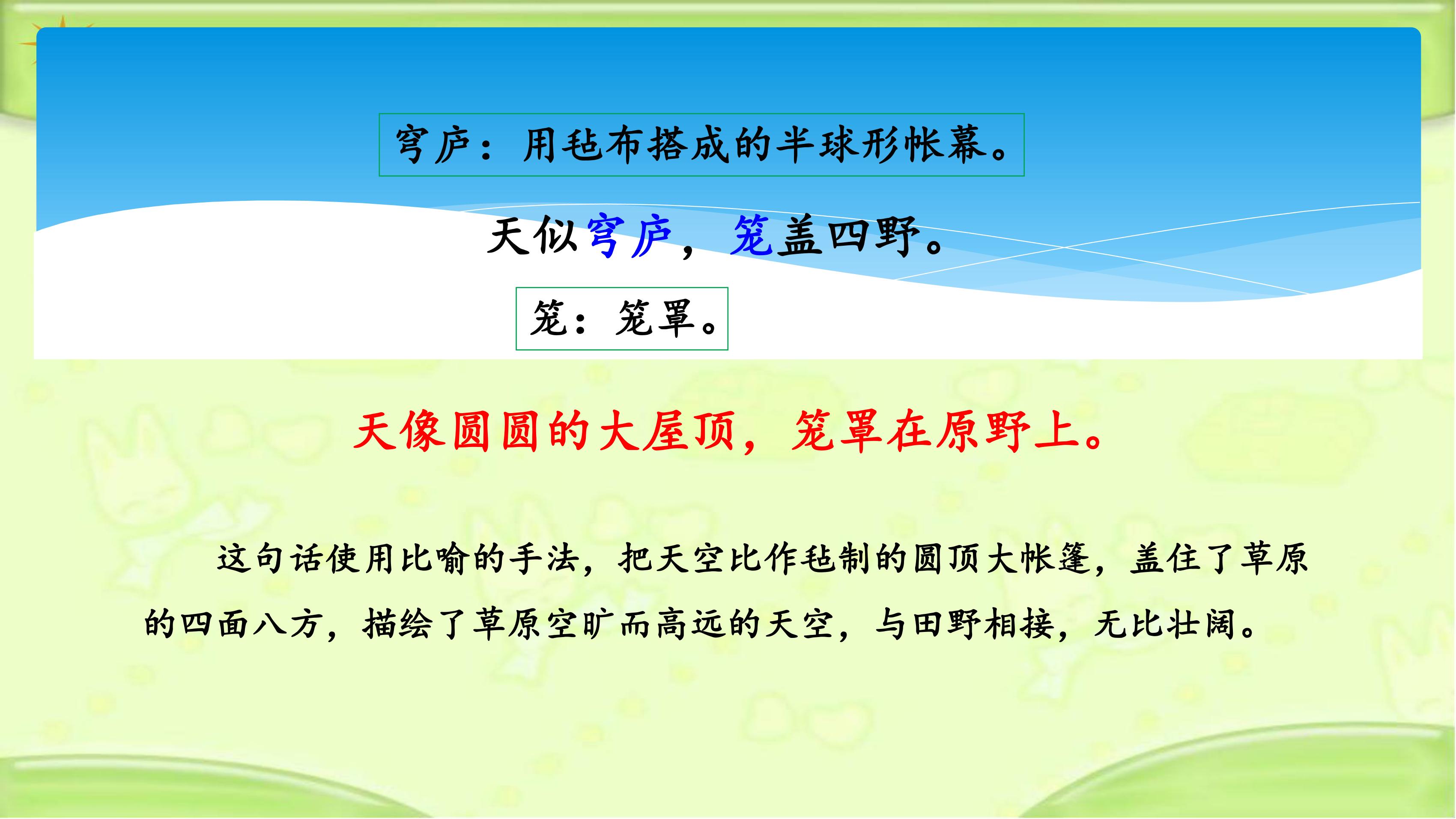 穹庐：用毡布搭成的半球形帐幕。

天似穹庐，笼盖四野。

笼：笼罩。

天像圆圆的大屋顶，笼罩在原野上。

这句话使用比喻的手法，把天空比作毡制的圆顶大帐篷，盖住了草原的四面八方，描绘了草原空旷而高远的天空，与田野相接，无比壮阔。